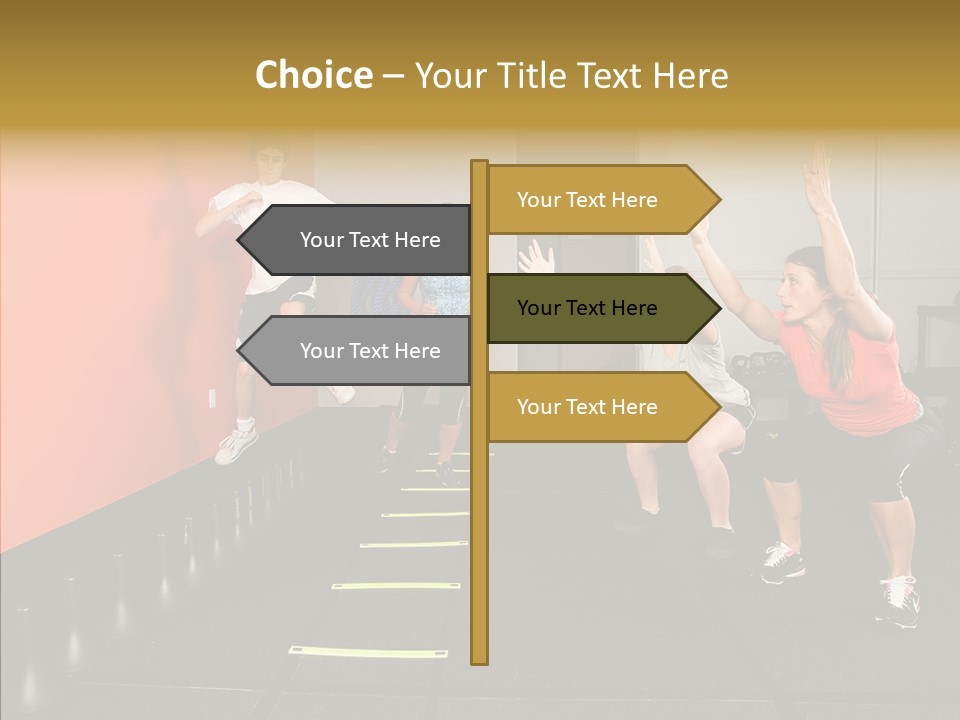 Choice – Your Title Text Here

Your Text Here

Your Text Here

Your Text Here

Your Text Here

Your Text Here